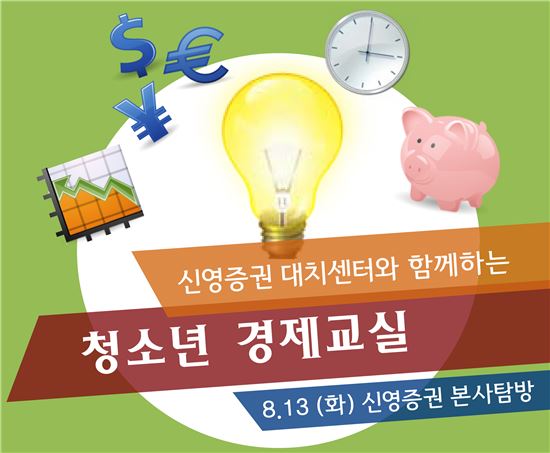 $ €
¥

신영증권 대치센터와 함께하는

청소년 경제교실

8.13 (화) 신영증권 본사탐방